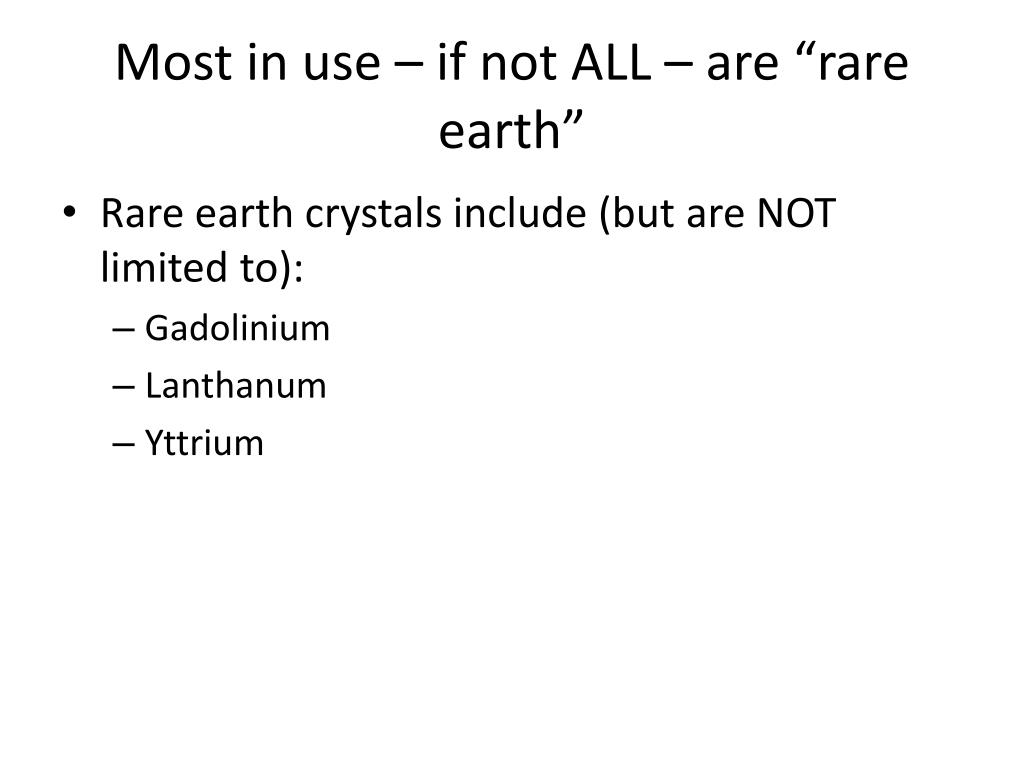 Most in use – if not ALL – are “rare earth”

• Rare earth crystals include (but are NOT limited to):
– Gadolinium
– Lanthanum
– Yttrium